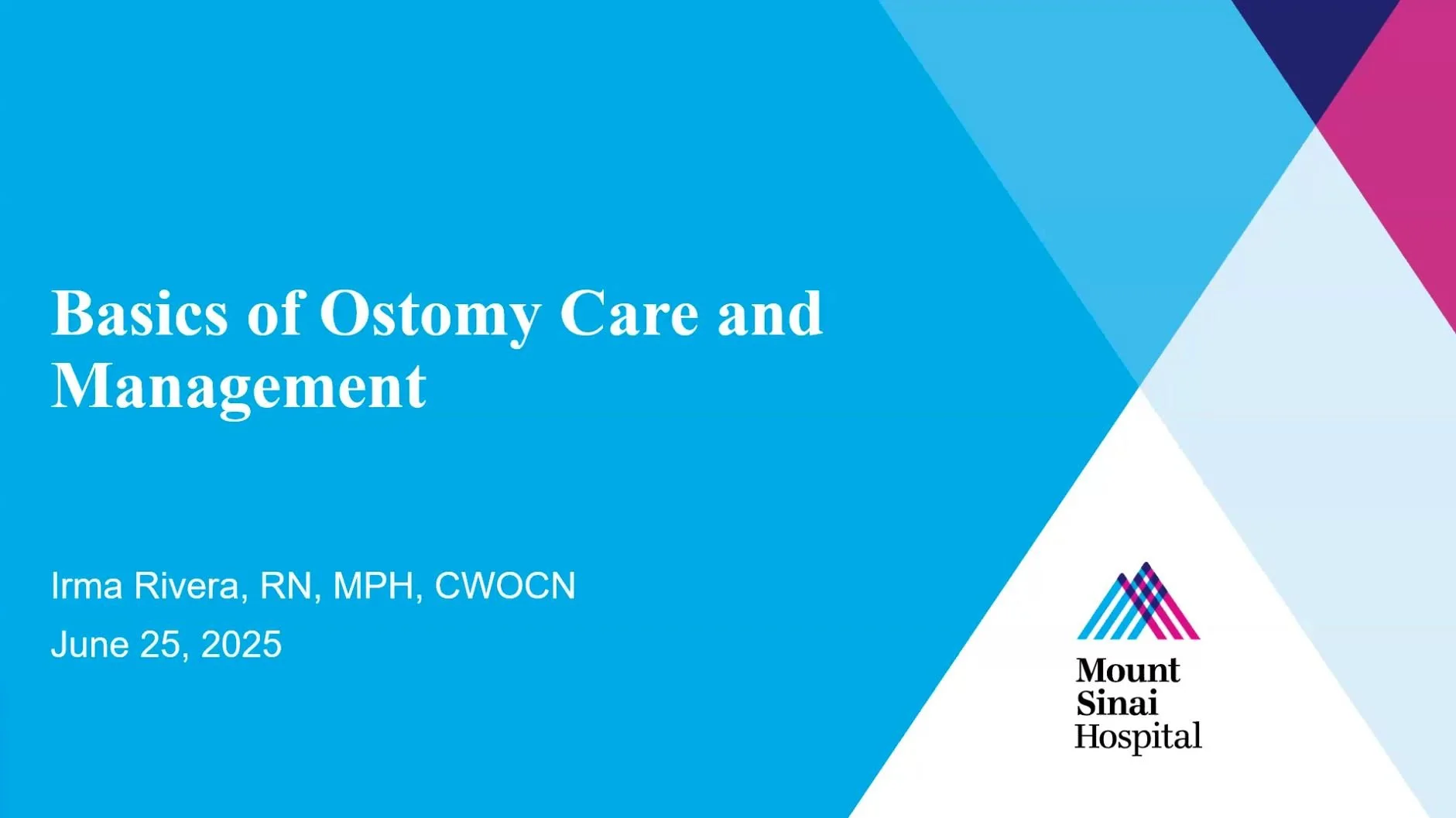 Basics of Ostomy Care and Management

Irma Rivera, RN, MPH, CWOCN

June 25, 2025

Mount Sinai Hospital